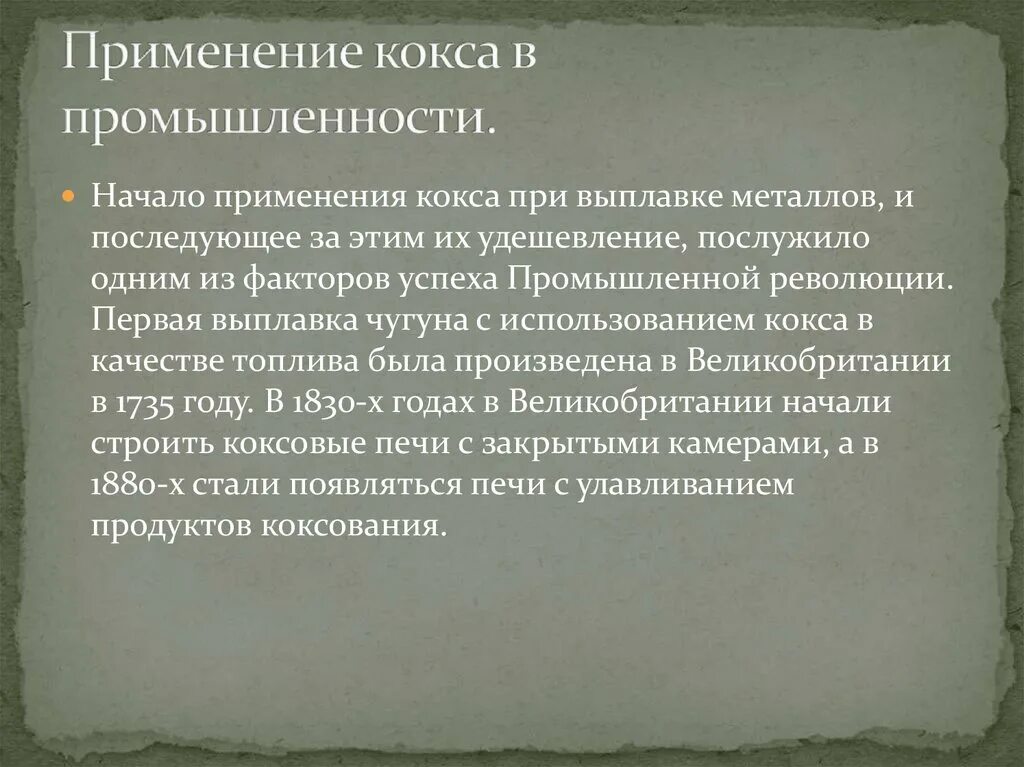 Применение кокса в промышленности.

Начало применения кокса при выплавке металлов, и последующее за этим их удешевление, послужило одним из факторов успеха Промышленной революции. Первая выплавка чугуна с использованием кокса в качестве топлива была произведена в Великобритании в 1735 году. В 1830-х годах в Великобритании начали строить коксовые печи с закрытыми камерами, а в 1880-х стали появляться печи с улавливанием продуктов коксования.